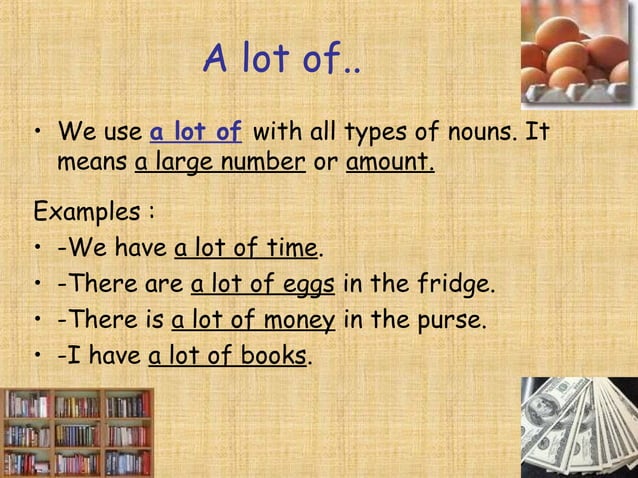 A lot of..

• We use a lot of with all types of nouns. It means a large number or amount.

Examples :

• -We have a lot of time.

• -There are a lot of eggs in the fridge.

• -There is a lot of money in the purse.

• -I have a lot of books.